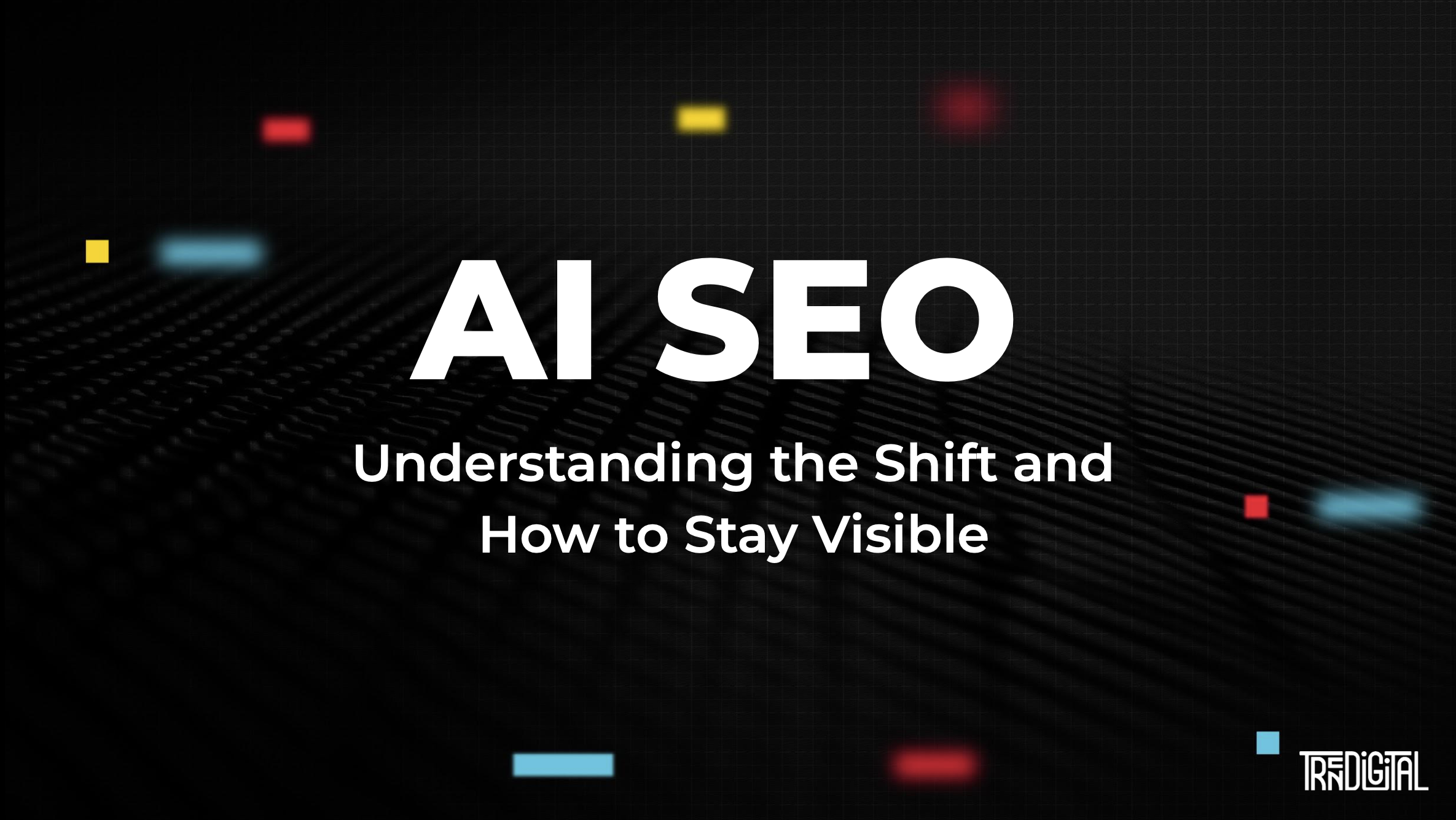 AI SEO

Understanding the Shift and How to Stay Visible

TRNDIGITAL